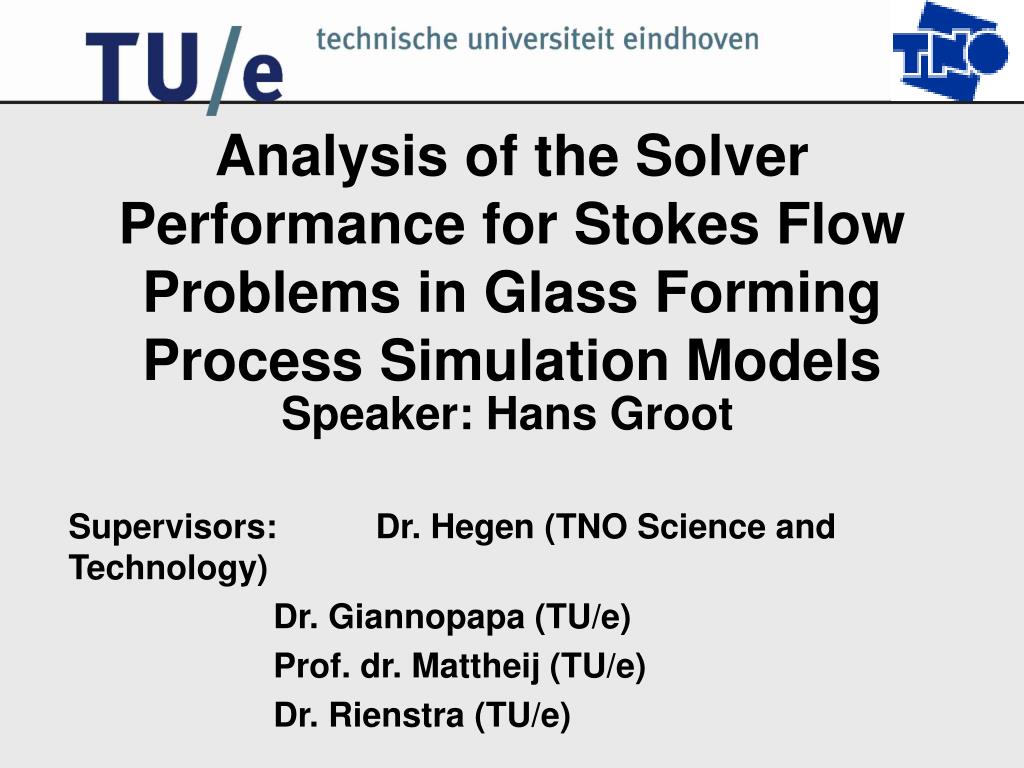 TU/e technische universiteit eindhoven

TNO

Analysis of the Solver Performance for Stokes Flow Problems in Glass Forming Process Simulation Models

Speaker: Hans Groot

Supervisors: Dr. Hegen (TNO Science and Technology)

Dr. Giannopapa (TU/e)

Prof. dr. Mattheij (TU/e)

Dr. Rienstra (TU/e)